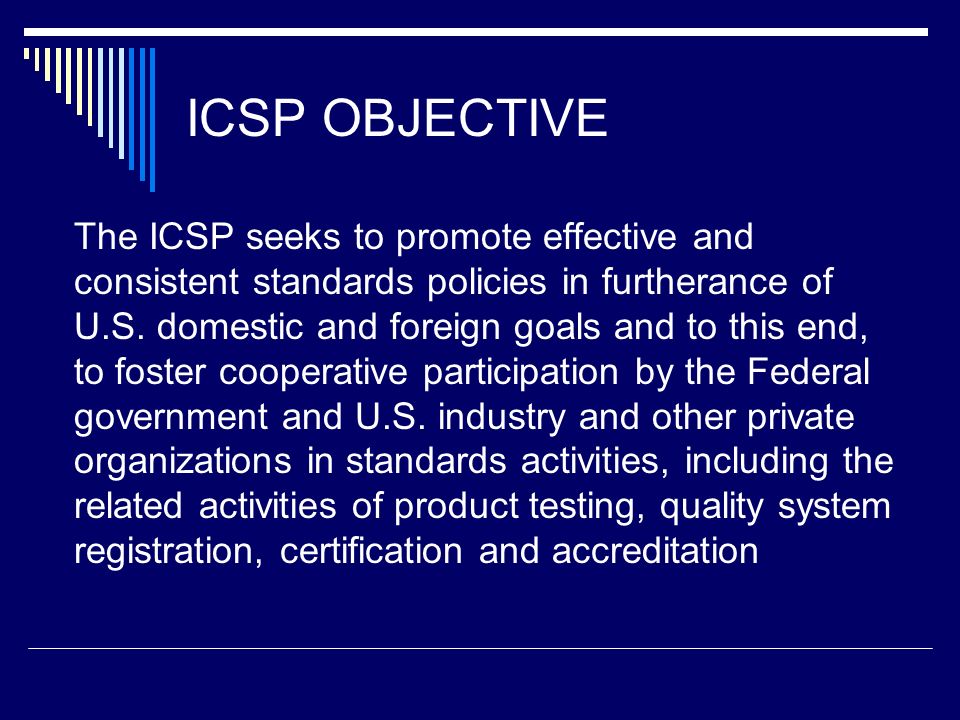 ICSP OBJECTIVE

The ICSP seeks to promote effective and consistent standards policies in furtherance of U.S. domestic and foreign goals and to this end, to foster cooperative participation by the Federal government and U.S. industry and other private organizations in standards activities, including the related activities of product testing, quality system registration, certification and accreditation